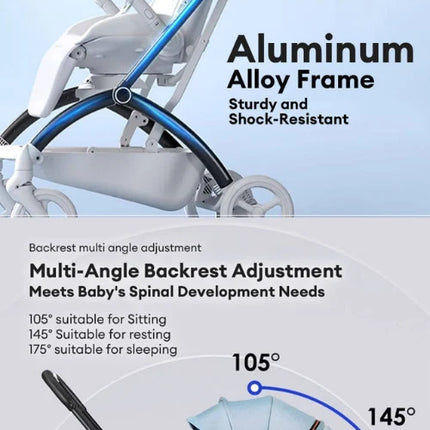 Aluminum
Alloy Frame
Sturdy and
Shock-Resistant

Backrest multi angle adjustment

Multi-Angle Backrest Adjustment
Meets Baby's Spinal Development Needs

105° suitable for Sitting
145° Suitable for resting
175° suitable for sleeping

105°

145°